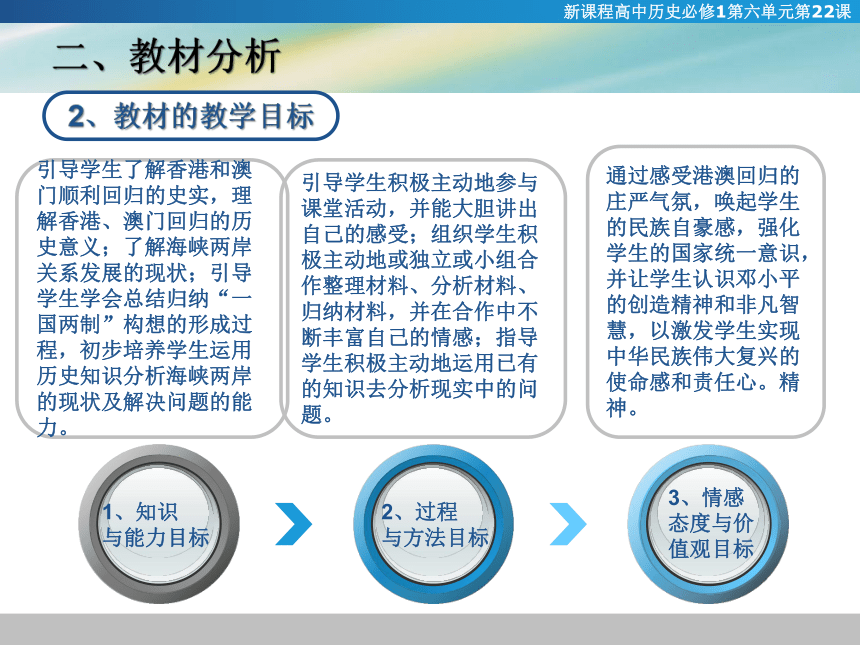 新课程高中历史必修1第六单元第22课

二、教材分析

2、教材的教学目标

引导学生了解香港和澳门顺利回归的史实，理解香港、澳门回归的历史意义；了解海峡两岸关系发展的现状；引导学生学会总结归纳“一国两制”构想的形成过程，初步培养学生运用历史知识分析海峡两岸的现状及解决问题的能力。

引导学生积极主动地参与课堂活动，并能大胆讲出自己的感受；组织学生积极主动地或独立或小组合作整理材料、分析材料、归纳材料，并在合作中不断丰富自己的情感；指导学生积极主动地运用已有的知识去分析现实中的问题。

通过感受港澳回归的庄严气氛，唤起学生的民族自豪感，强化学生的国家统一意识，并让学生认识邓小平的创造精神和非凡智慧，以激发学生实现中华民族伟大复兴的使命感和责任心。精神。

1、知识与能力目标

2、过程与方法目标

3、情感态度与价值观目标